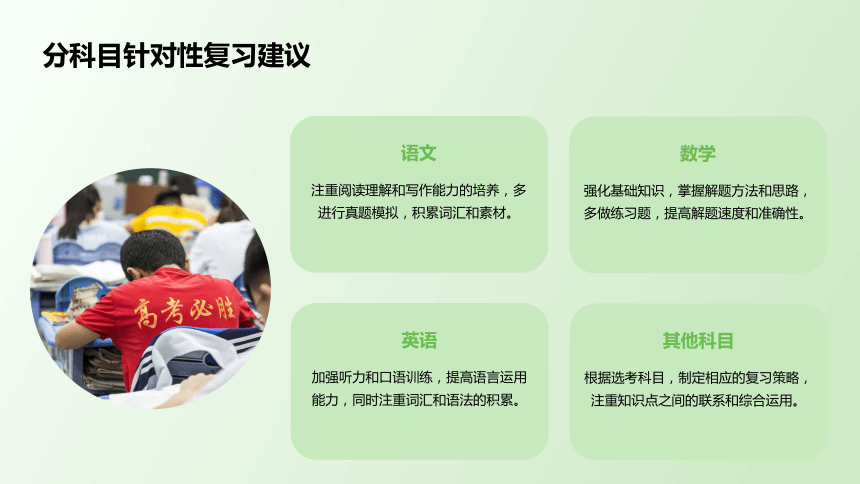 分科目针对性复习建议

高考必胜

语文

注重阅读理解和写作能力的培养，多进行真题模拟，积累词汇和素材。

数学

强化基础知识，掌握解题方法和思路，多做练习题，提高解题速度和准确性。

英语

加强听力和口语训练，提高语言运用能力，同时注重词汇和语法的积累。

其他科目

根据选考科目，制定相应的复习策略，注重知识点之间的联系和综合运用。